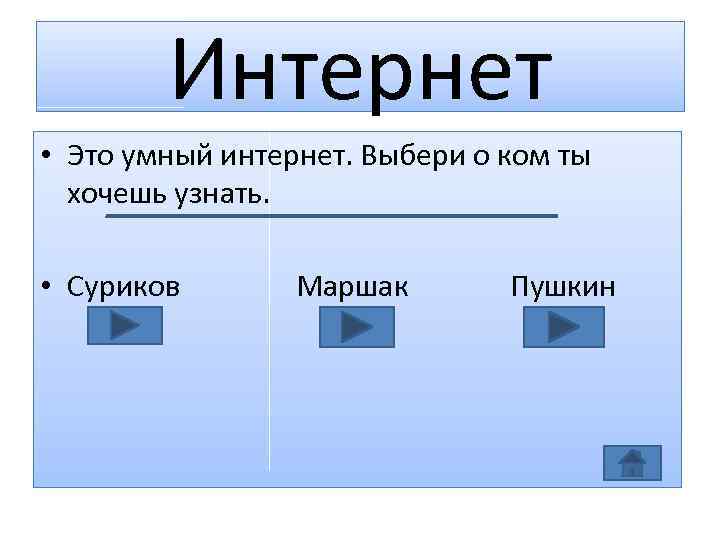 Интернет

• Это умный интернет. Выбери о ком ты хочешь узнать.

• Суриков Маршак Пушкин